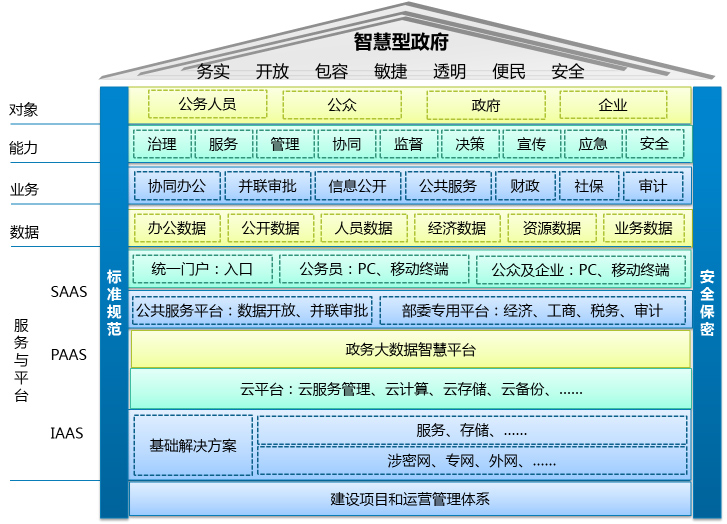 智慧型政府

务实 开放 包容 敏捷 透明 便民 安全

对象

公务人员 公众 政府 企业

能力

治理 服务 管理 协同 监督 决策 宣传 应急 安全

业务

协同办公 并联审批 信息公开 公共服务 财政 社保 审计

数据

办公数据 公开数据 人员数据 经济数据 资源数据 业务数据

服务与平台

SAAS

统一门户：入口 公务员：PC、移动终端 公众及企业：PC、移动终端

公共服务平台：数据开放、并联审批 部委专用平台：经济、工商、税务、审计

PAAS

政务大数据智慧平台

云平台：云服务管理、云计算、云存储、云备份、……

IAAS

基础解决方案

服务、存储、……

涉密网、专网、外网、……

建设项目和运营管理体系

标准规范

安全保密